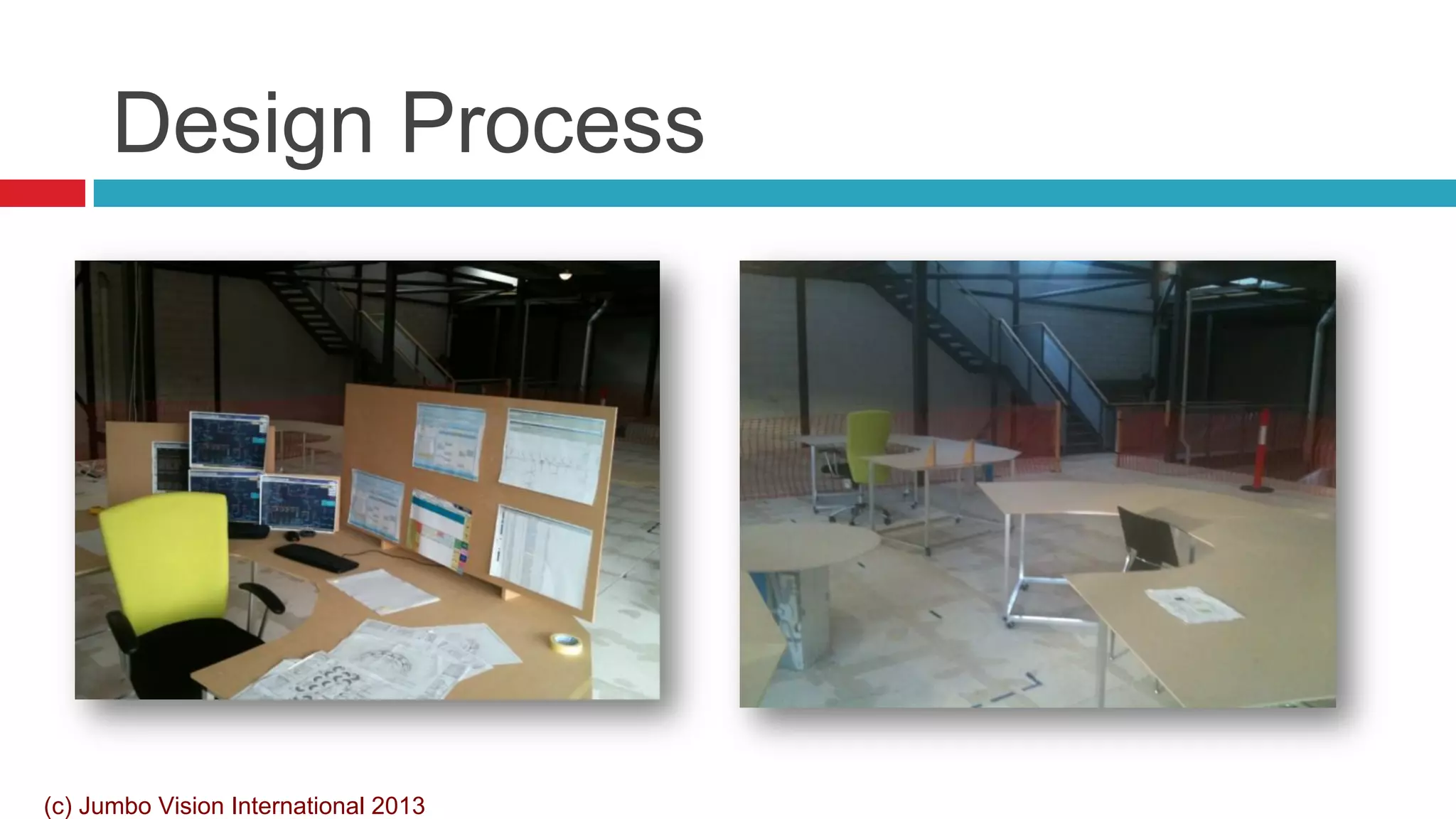 Design Process

(c) Jumbo Vision International 2013